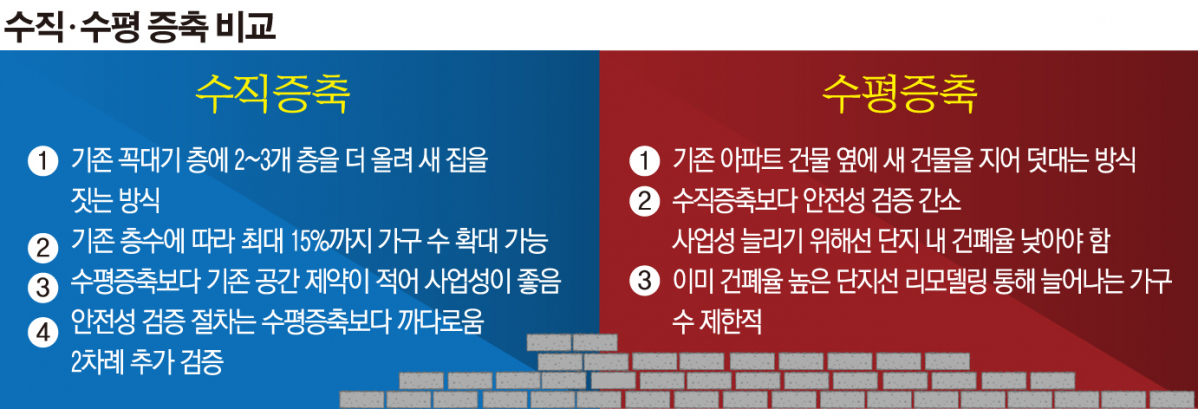 수직·수평 증축 비교

수직증축

1 기존 꼭대기 층에 2~3개 층을 더 올려 새 집을 짓는 방식

2 기존 층수에 따라 최대 15%까지 가구 수 확대 가능

3 수평증축보다 기존 공간 제약이 적어 사업성이 좋음

4 안전성 검증 절차는 수평증축보다 까다로움 2차례 추가 검증

수평증축

1 기존 아파트 건물 옆에 새 건물을 지어 덧대는 방식

2 수직증축보다 안전성 검증 간소 사업성 늘리기 위해선 단지 내 건폐율 낮아야 함

3 이미 건폐율 높은 단지선 리모델링 통해 늘어나는 가구 수 제한적